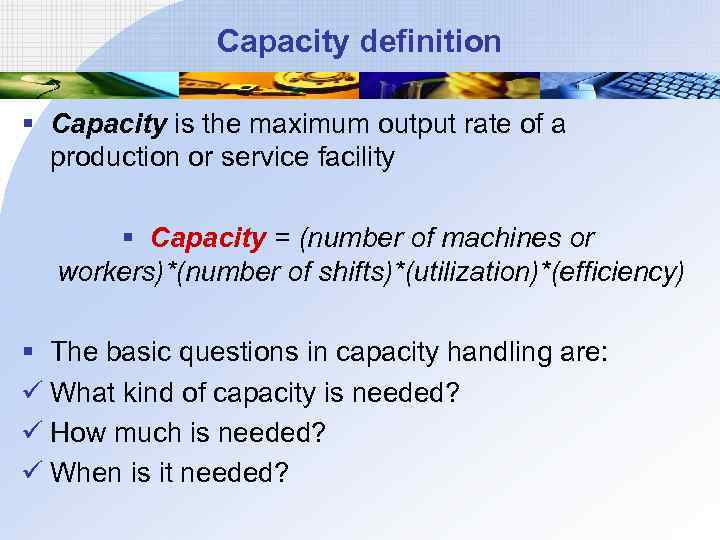 Capacity definition

▪ Capacity is the maximum output rate of a production or service facility

▪ Capacity = (number of machines or workers)*(number of shifts)*(utilization)*(efficiency)

▪ The basic questions in capacity handling are:
✓ What kind of capacity is needed?
✓ How much is needed?
✓ When is it needed?